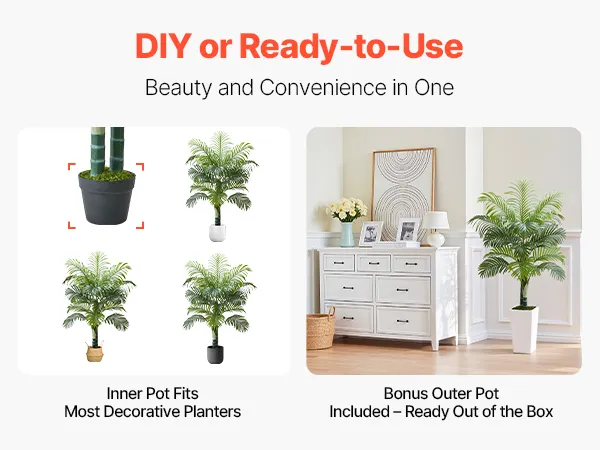 DIY or Ready-to-Use
Beauty and Convenience in One

Inner Pot Fits
Most Decorative Planters

Bonus Outer Pot
Included – Ready Out of the Box